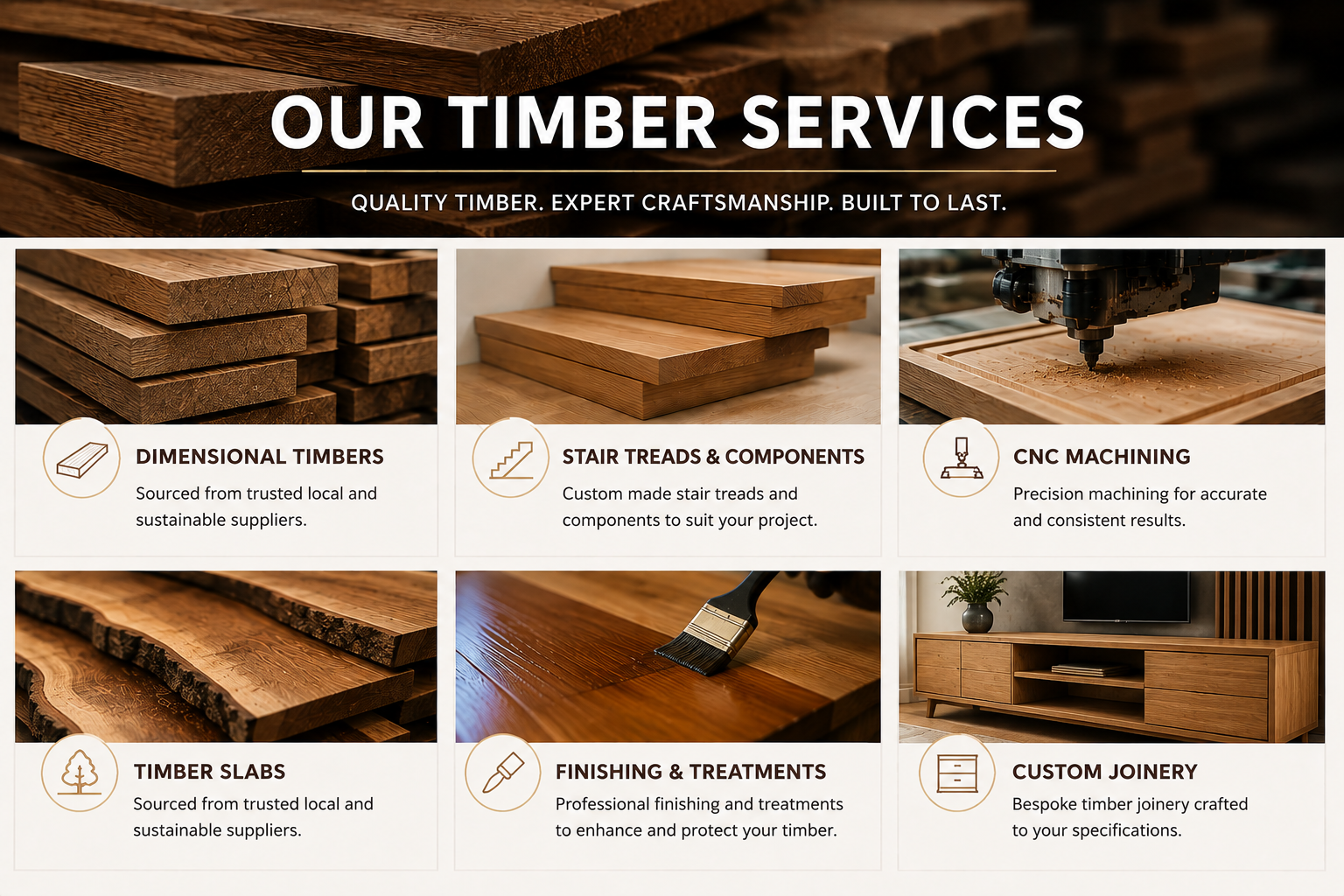 OUR TIMBER SERVICES

QUALITY TIMBER. EXPERT CRAFTSMANSHIP. BUILT TO LAST.

DIMENSIONAL TIMBERS

Sourced from trusted local and sustainable suppliers.

STAIR TREADS & COMPONENTS

Custom made stair treads and components to suit your project.

CNC MACHINING

Precision machining for accurate and consistent results.

TIMBER SLABS

Sourced from trusted local and sustainable suppliers.

FINISHING & TREATMENTS

Professional finishing and treatments to enhance and protect your timber.

CUSTOM JOINERY

Bespoke timber joinery crafted to your specifications.